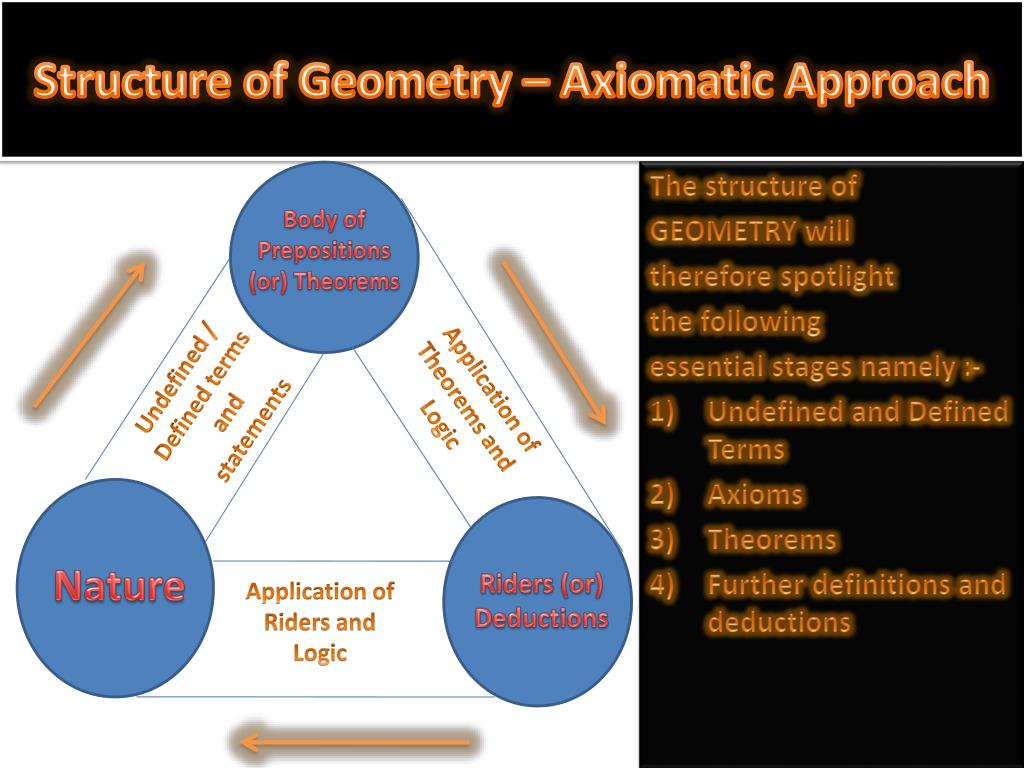 Structure of Geometry – Axiomatic Approach

Body of Prepositions (or) Theorems

Undefined / Defined terms and statements

Application of Theorems and Logic

Nature

Application of Riders and Logic

Riders (or) Deductions

The structure of GEOMETRY will therefore spotlight the following essential stages namely :-

1) Undefined and Defined Terms
2) Axioms
3) Theorems
4) Further definitions and deductions